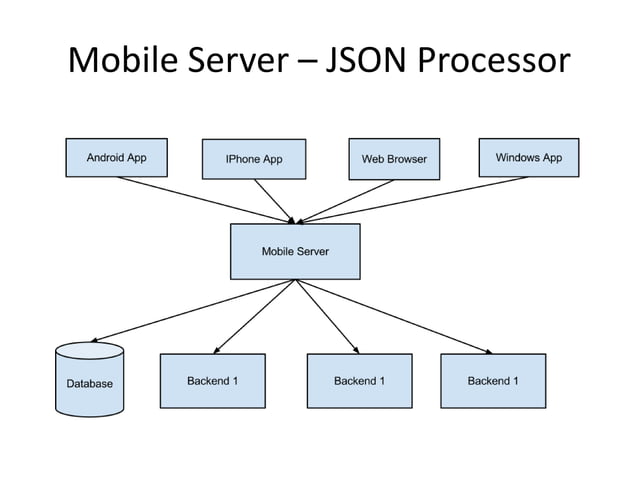 Mobile Server – JSON Processor

Android App

IPhone App

Web Browser

Windows App

Mobile Server

Database

Backend 1

Backend 1

Backend 1